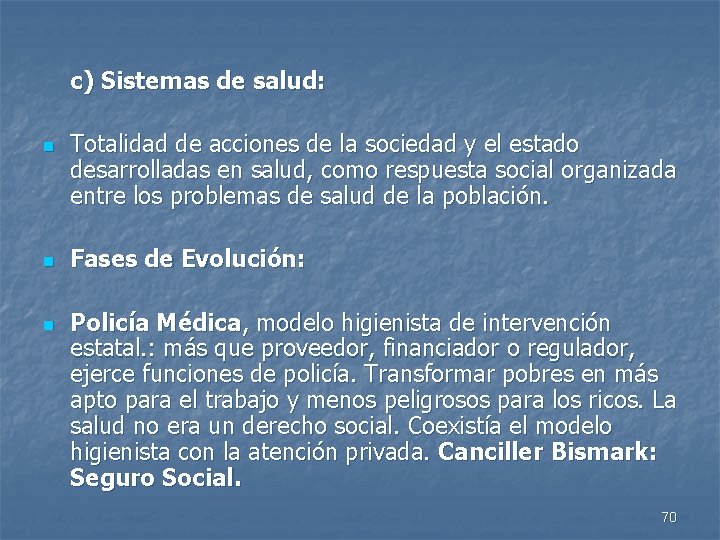 c) Sistemas de salud:

Totalidad de acciones de la sociedad y el estado desarrolladas en salud, como respuesta social organizada entre los problemas de salud de la población.

Fases de Evolución:

Policía Médica, modelo higienista de intervención estatal.: más que proveedor, financiador o regulador, ejerce funciones de policía. Transformar pobres en más apto para el trabajo y menos peligrosos para los ricos. La salud no era un derecho social. Coexistía el modelo higienista con la atención privada. Canciller Bismark: Seguro Social.

70